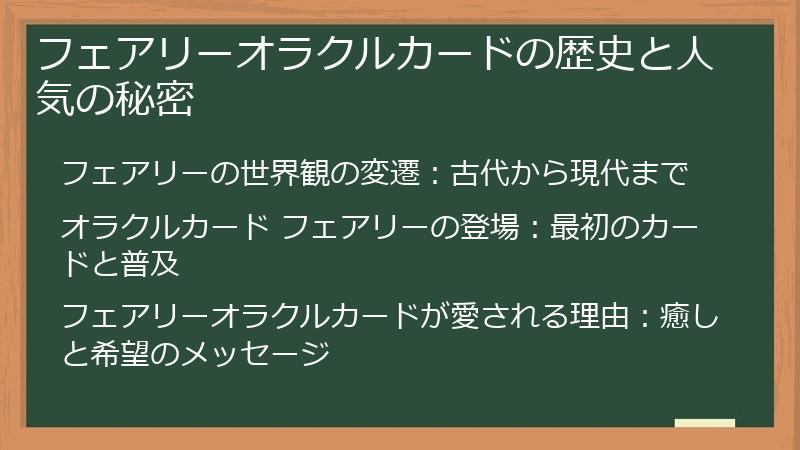 フェアリーオラクルカードの歴史と人気の秘密

フェアリーの世界観の変遷：古代から現代まで

オラクルカード フェアリーの登場：最初のカードと普及

フェアリーオラクルカードが愛される理由：癒しと希望のメッセージ